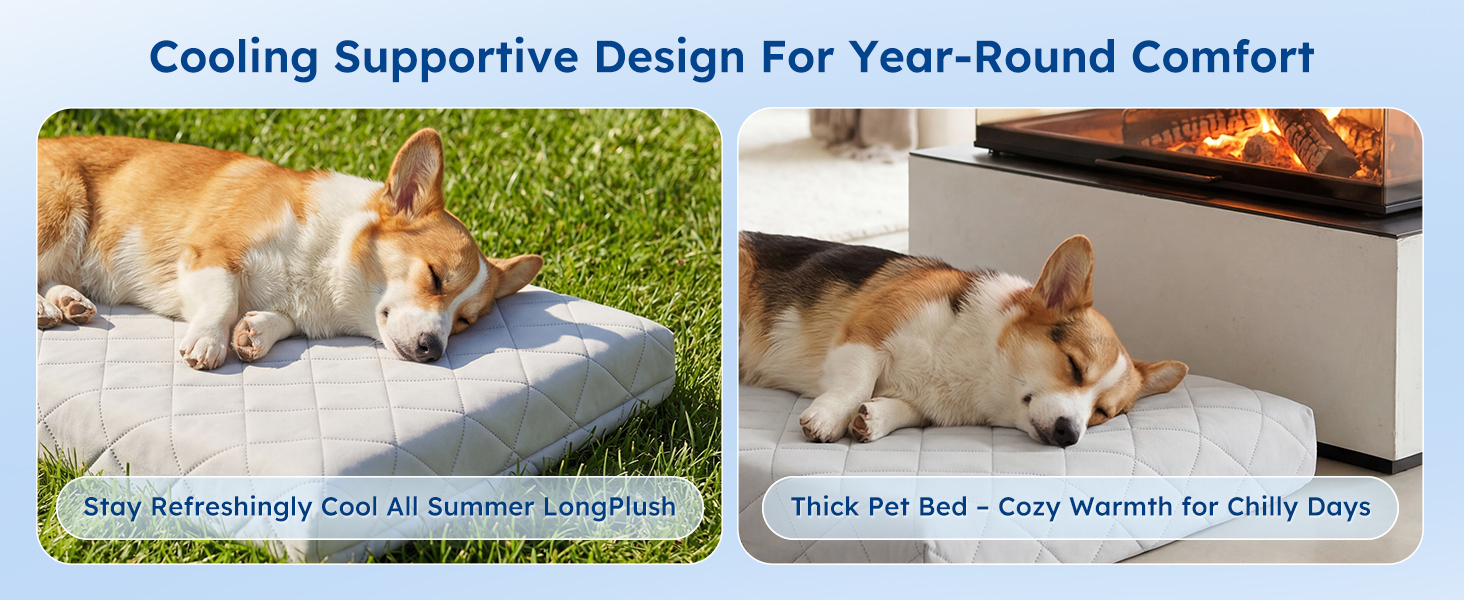 Cooling Supportive Design For Year-Round Comfort

Stay Refreshingly Cool All Summer LongPlush

Thick Pet Bed – Cozy Warmth for Chilly Days